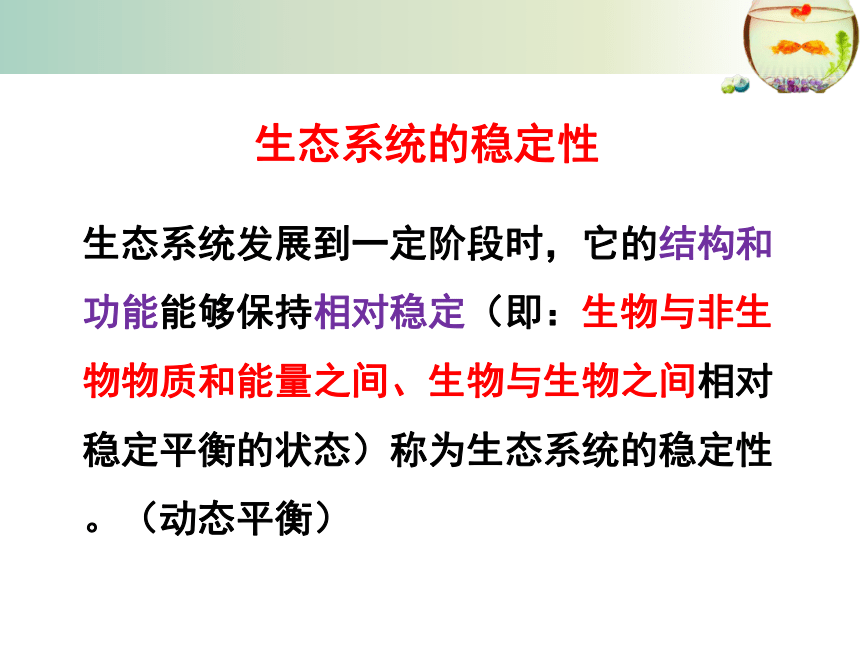 生态系统的稳定性

生态系统发展到一定阶段时，它的结构和功能能够保持相对稳定（即：生物与非生物物质和能量之间、生物与生物之间相对稳定平衡的状态）称为生态系统的稳定性。（动态平衡）